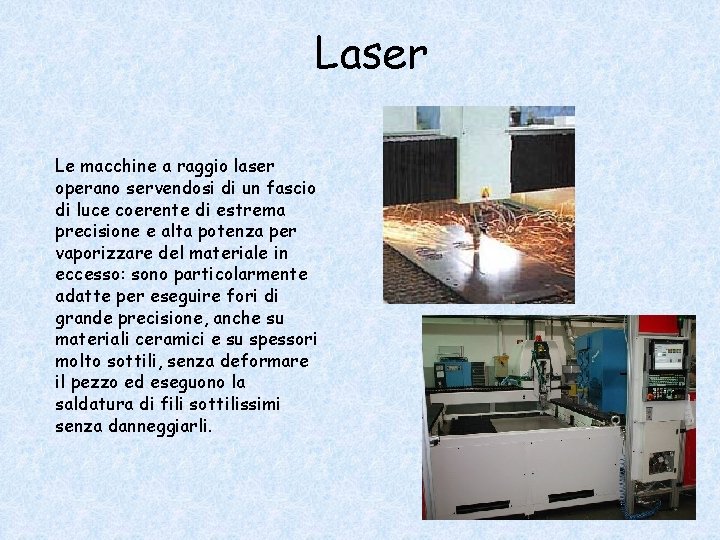 Laser

Le macchine a raggio laser operano servendosi di un fascio di luce coerente di estrema precisione e alta potenza per vaporizzare del materiale in eccesso: sono particolarmente adatte per eseguire fori di grande precisione, anche su materiali ceramici e su spessori molto sottili, senza deformare il pezzo ed eseguono la saldatura di fili sottilissimi senza danneggiarli.